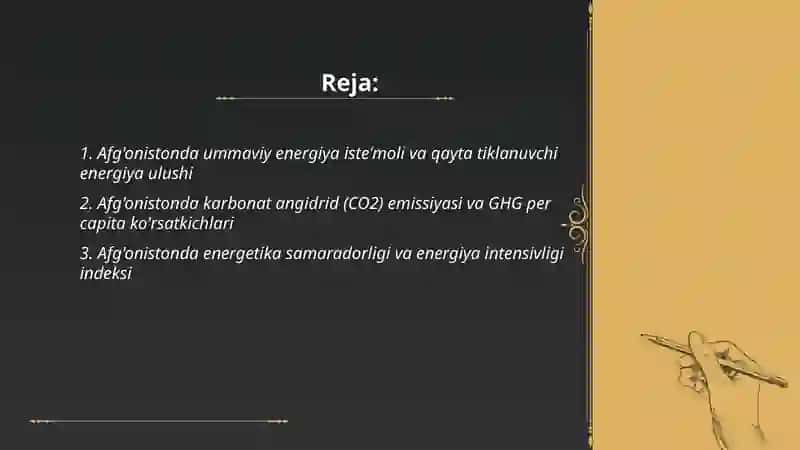 Reja:

1. Afg'onistonda ummaviy energiya iste'moli va qayta tiklanuvchi energiya ulushi

2. Afg'onistonda karbonat angidrid (CO2) emissiyasi va GHG per capita ko'rsatkichlari

3. Afg'onistonda energetika samaradorligi va energiya intensivligi indeksi